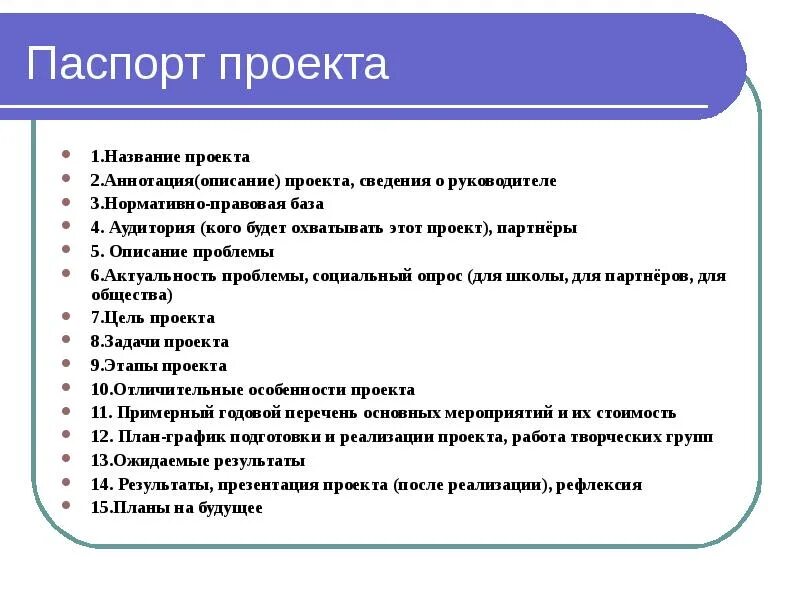 Паспорт проекта

- 1.Название проекта
- 2.Аннотация(описание) проекта, сведения о руководителе
- 3.Нормативно-правовая база
- 4. Аудитория (кого будет охватывать этот проект), партнёры
- 5. Описание проблемы
- 6.Актуальность проблемы, социальный опрос (для школы, для партнёров, для общества)
- 7.Цель проекта
- 8.Задачи проекта
- 9.Этапы проекта
- 10.Отличительные особенности проекта
- 11. Примерный годовой перечень основных мероприятий и их стоимость
- 12. План-график подготовки и реализации проекта, работа творческих групп
- 13.Ожидаемые результаты
- 14. Результаты, презентация проекта (после реализации), рефлексия
- 15.Планы на будущее